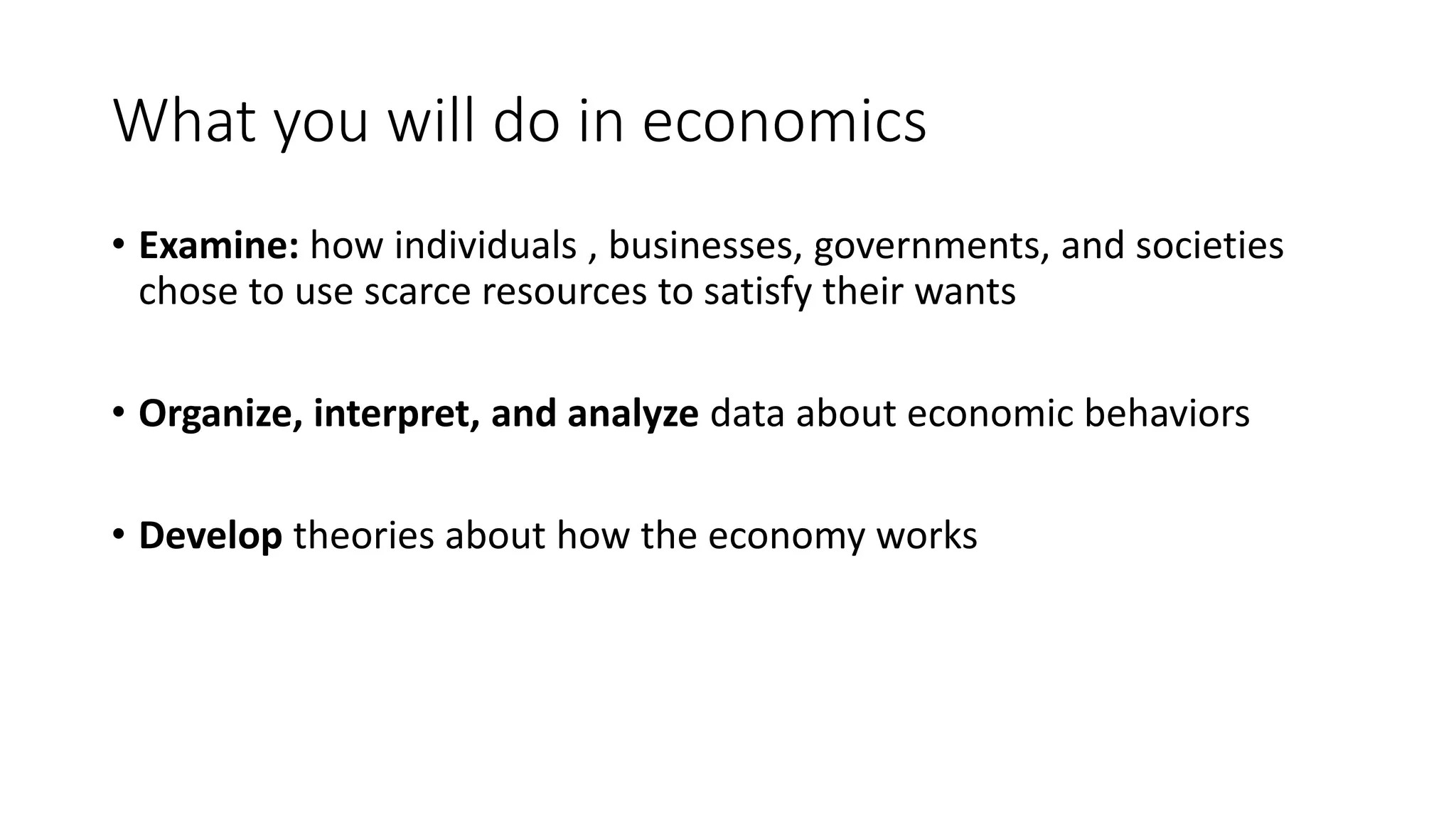 What you will do in economics

• Examine: how individuals , businesses, governments, and societies chose to use scarce resources to satisfy their wants

• Organize, interpret, and analyze data about economic behaviors

• Develop theories about how the economy works